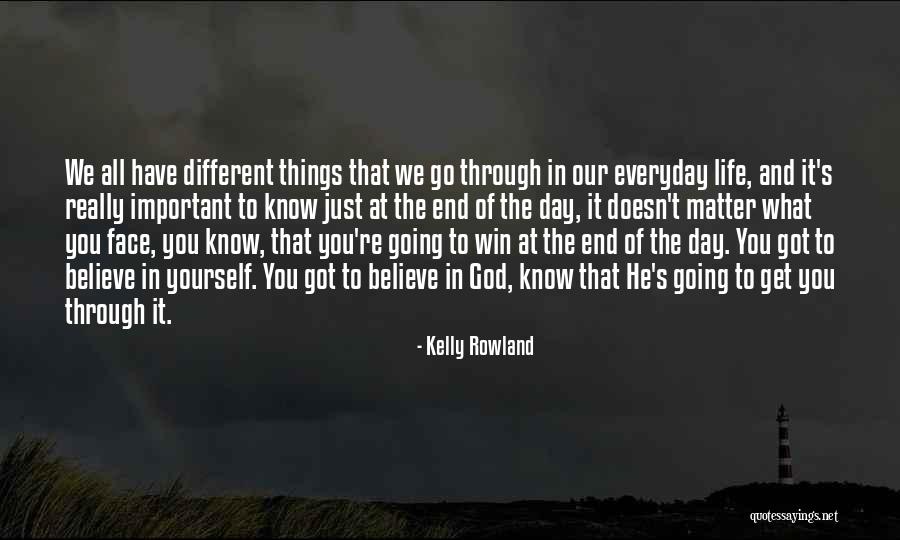 We all have different things that we go through in our everyday life, and it's really important to know just at the end of the day, it doesn't matter what you face, you know, that you're going to win at the end of the day. You got to believe in yourself. You got to believe in God, know that He's going to get you through it.

- Kelly Rowland

quotessayings.net